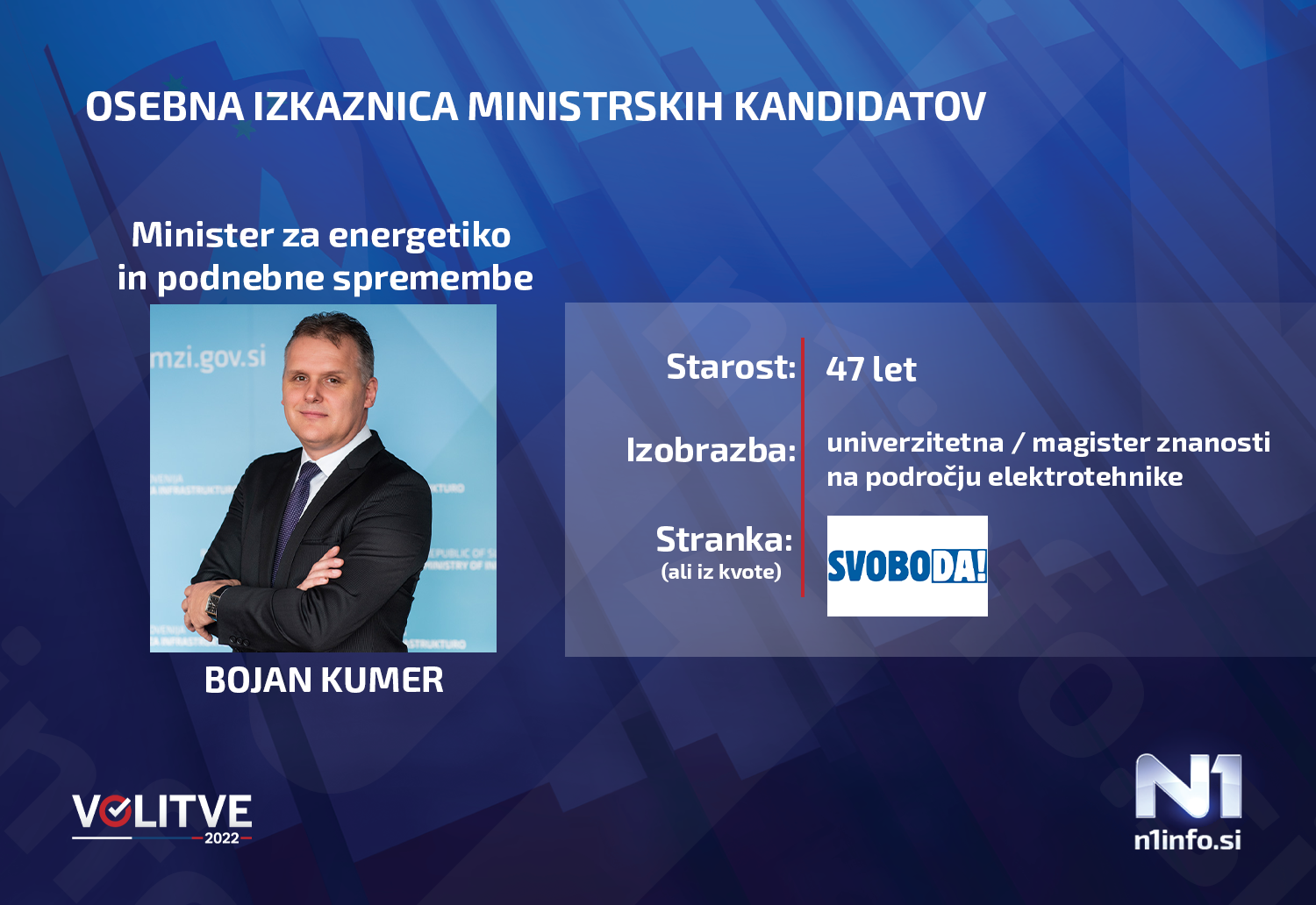 OSEBNA IZKAZNICA MINISTRSKIH KANDIDATOV

Minister za energetiko in podnebne spremembe

mzi.gov.si

BOJAN KUMER

Starost: 47 let

Izobrazba: univerzitetna / magister znanosti na področju elektrotehnike

Stranka: (ali iz kvote) SVOBODA!

VOLITVE 2022

N1 n1info.si